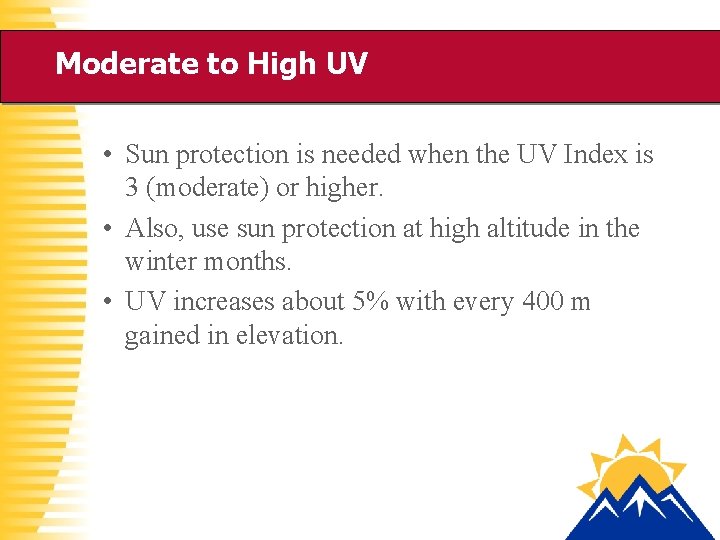 Moderate to High UV

• Sun protection is needed when the UV Index is 3 (moderate) or higher.
• Also, use sun protection at high altitude in the winter months.
• UV increases about 5% with every 400 m gained in elevation.